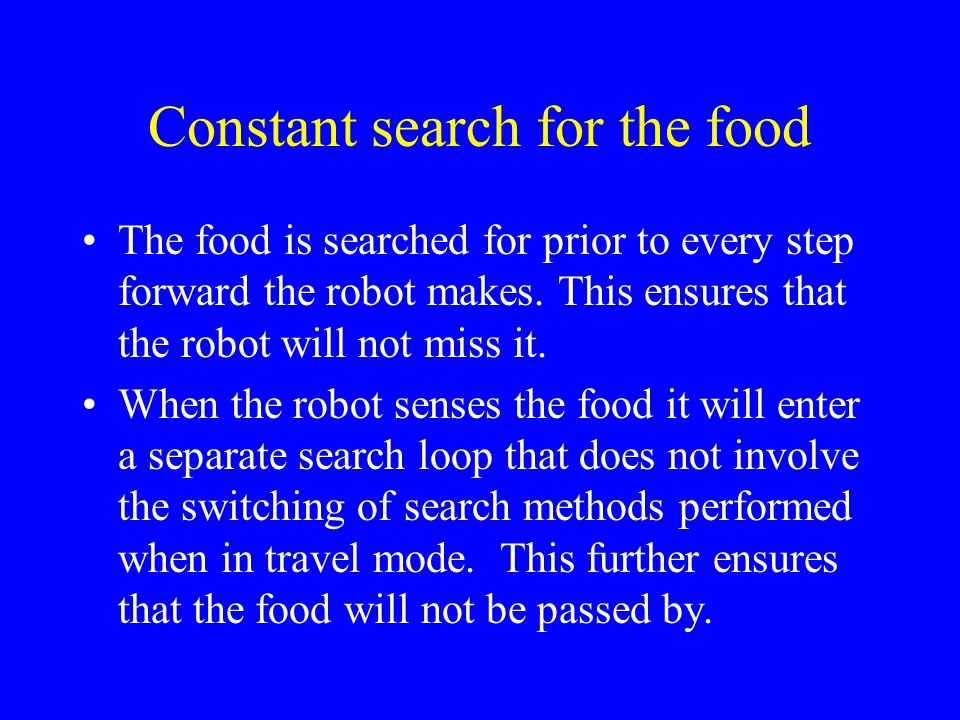 Constant search for the food

• The food is searched for prior to every step forward the robot makes. This ensures that the robot will not miss it.

• When the robot senses the food it will enter a separate search loop that does not involve the switching of search methods performed when in travel mode.  This further ensures that the food will not be passed by.